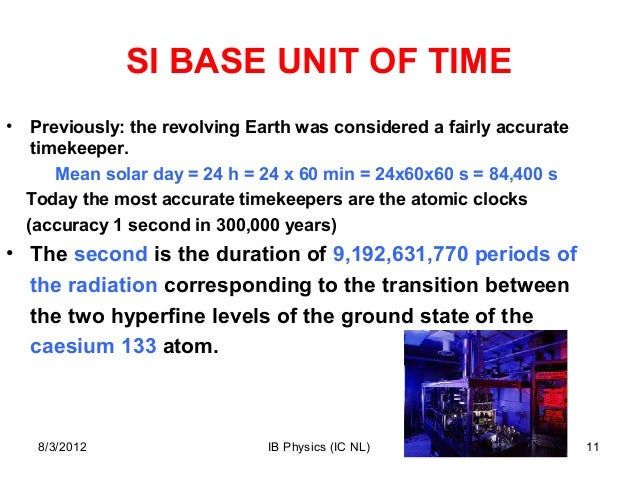 SI BASE UNIT OF TIME

• Previously: the revolving Earth was considered a fairly accurate timekeeper.

Mean solar day = 24 h = 24 x 60 min = 24x60x60 s = 84,400 s

Today the most accurate timekeepers are the atomic clocks (accuracy 1 second in 300,000 years)

• The second is the duration of 9,192,631,770 periods of the radiation corresponding to the transition between the two hyperfine levels of the ground state of the caesium 133 atom.

8/3/2012

IB Physics (IC NL)

11